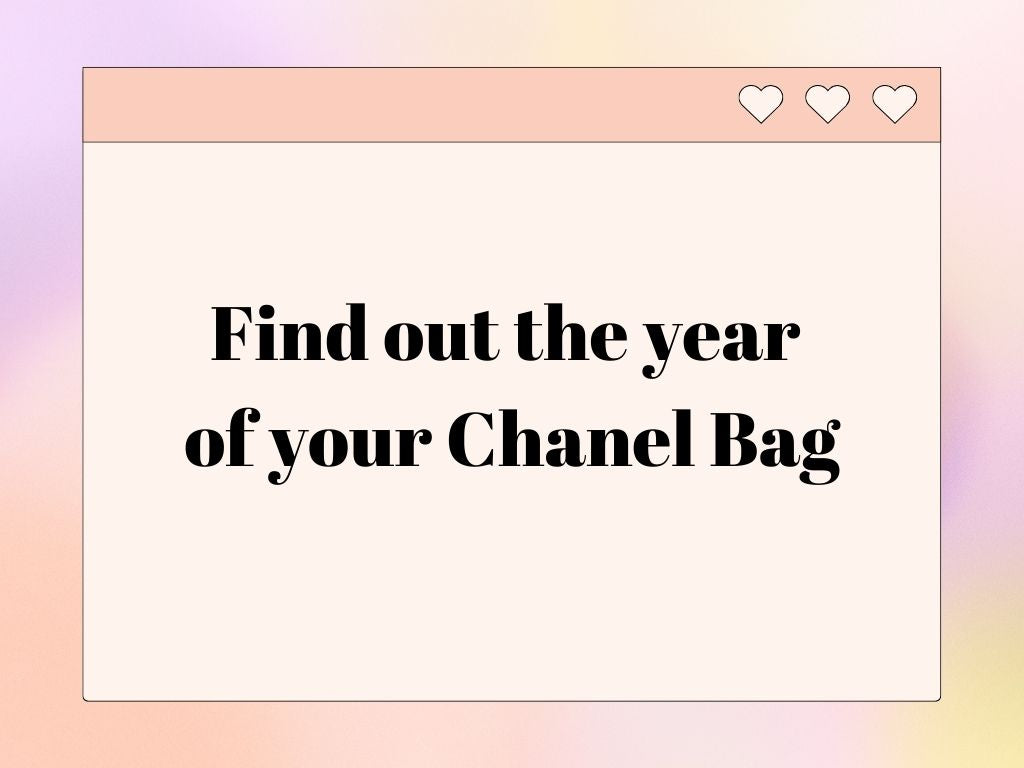 Find out the year of your Chanel Bag